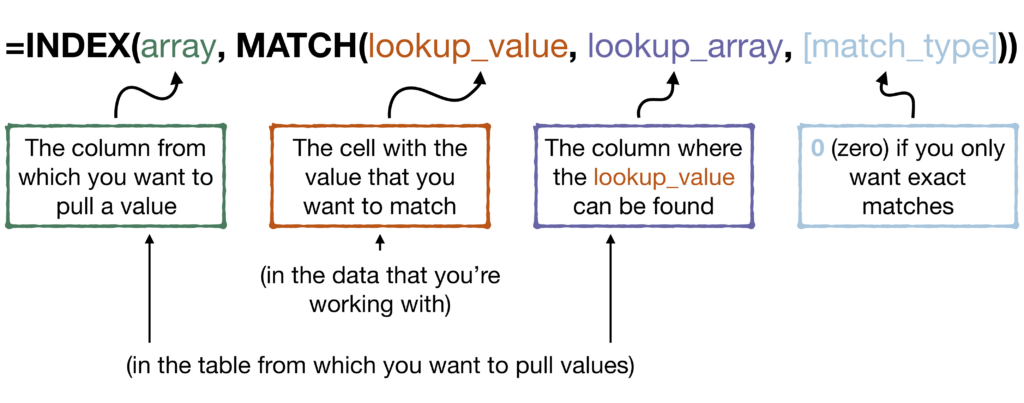 =INDEX(array, MATCH(lookup_value, lookup_array, [match_type]))

The column from which you want to pull a value

The cell with the value that you want to match

The column where the lookup_value can be found

0 (zero) if you only want exact matches

(in the data that you're working with)

(in the table from which you want to pull values)